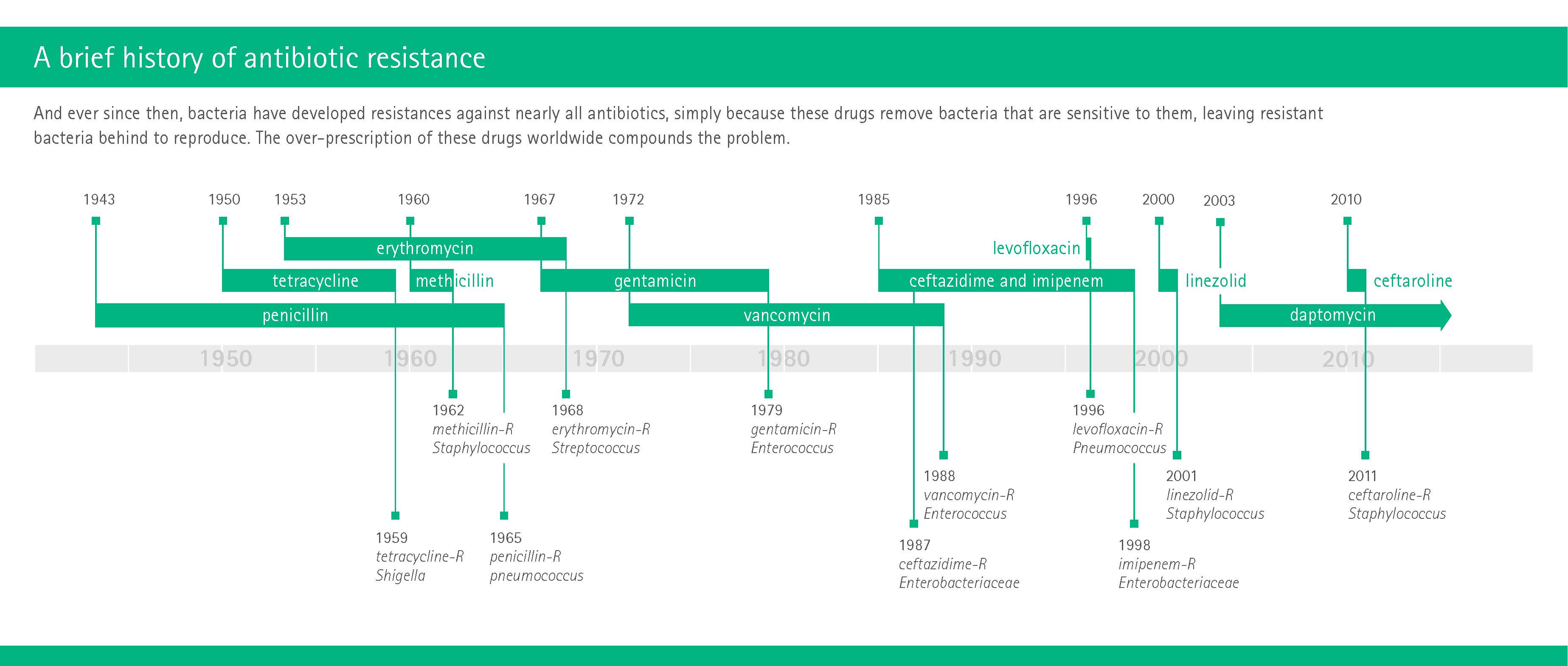 A brief history of antibiotic resistance

And ever since then, bacteria have developed resistances against nearly all antibiotics, simply because these drugs remove bacteria that are sensitive to them, leaving resistant bacteria behind to reproduce. The over-prescription of these drugs worldwide compounds the problem.

1943 1950 1953 1960 1967 1972 1985 1996 2000 2003 2010

erythromycin
levofloxacin
tetracycline
methicillin
gentamicin
ceftazidime and imipenem
linezolid
ceftaroline
penicillin
vancomycin
daptomycin

1950 1960 1970 1980 1990 2000 2010

1962
methicillin-R
Staphylococcus

1968
erythromycin-R
Streptococcus

1979
gentamicin-R
Enterococcus

1996
levofloxacin-R
Pneumococcus

1988
vancomycin-R
Enterococcus

2001
linezolid-R
Staphylococcus

2011
ceftaroline-R
Staphylococcus

1959
tetracycline-R
Shigella

1965
penicillin-R
pneumococcus

1987
ceftazidime-R
Enterobacteriaceae

1998
imipenem-R
Enterobacteriaceae